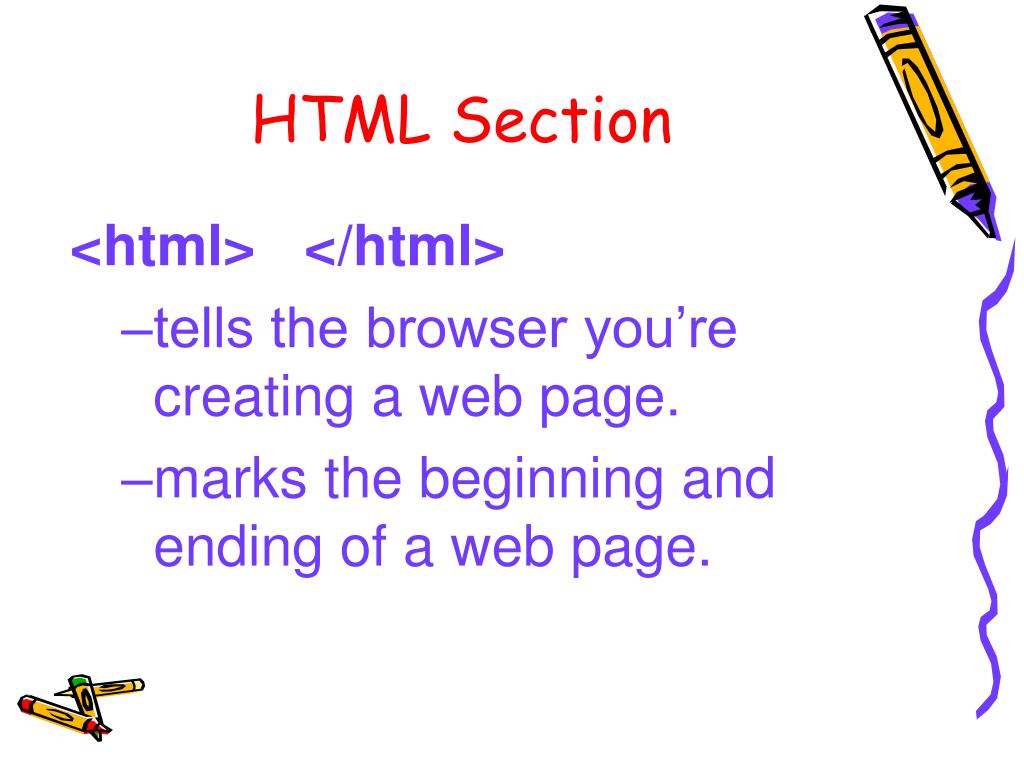 HTML Section

<html> </html>

–tells the browser you’re creating a web page.

–marks the beginning and ending of a web page.